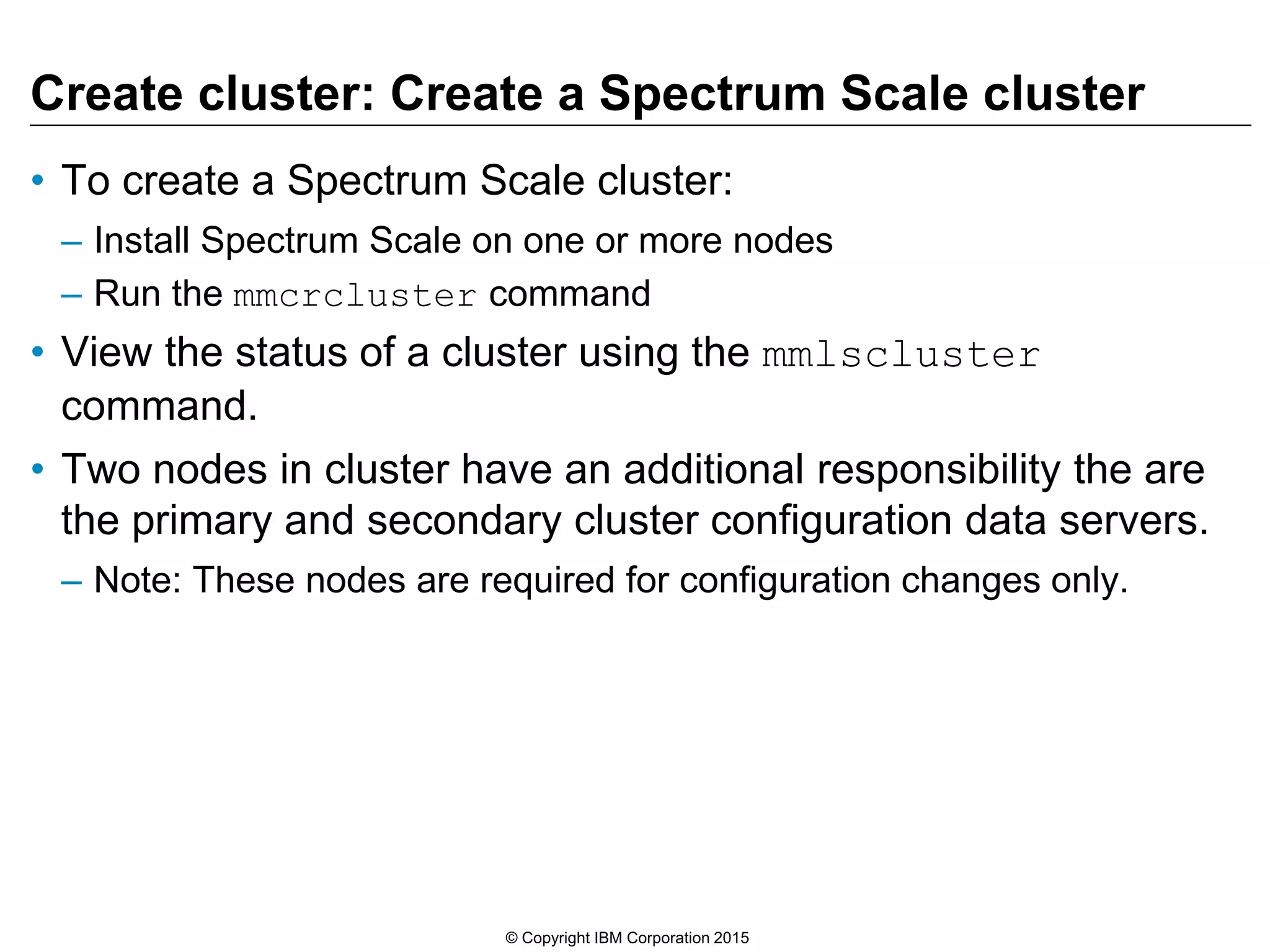 Create cluster: Create a Spectrum Scale cluster

• To create a Spectrum Scale cluster:
– Install Spectrum Scale on one or more nodes
– Run the mmcrcluster command

• View the status of a cluster using the mmlscluster command.

• Two nodes in cluster have an additional responsibility the are the primary and secondary cluster configuration data servers.
– Note: These nodes are required for configuration changes only.

© Copyright IBM Corporation 2015